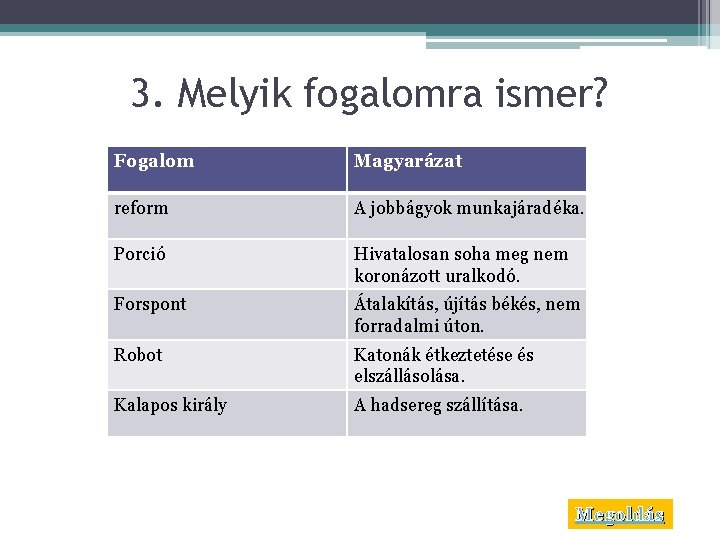 3. Melyik fogalomra ismer?

| Fogalom | Magyarázat |
|---|---|
| reform | A jobbágyok munkajáradéka. |
| Porció | Hivatalosan soha meg nem koronázott uralkodó. |
| Forspont | Átalakítás, újítás békés, nem forradalmi úton. |
| Robot | Katonák étkeztetése és elszállásolása. |
| Kalapos király | A hadsereg szállítása. |

Megoldás